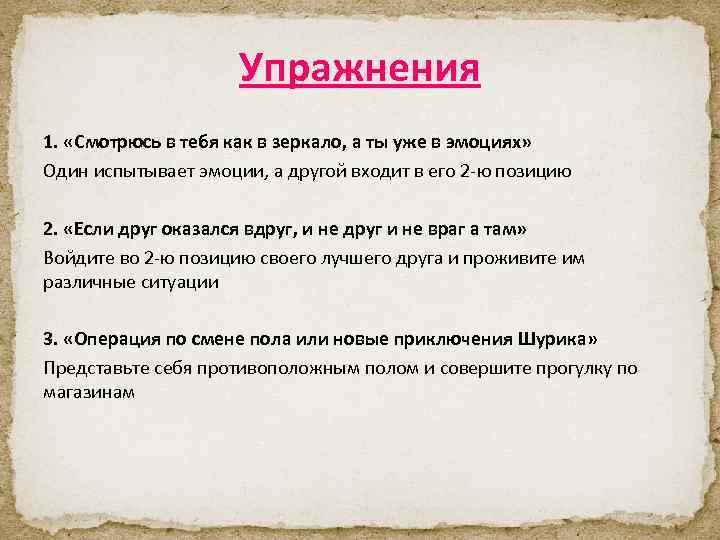 Упражнения

1. «Смотрюсь в тебя как в зеркало, а ты уже в эмоциях»
Один испытывает эмоции, а другой входит в его 2-ю позицию

2. «Если друг оказался вдруг, и не друг и не враг а там»
Войдите во 2-ю позицию своего лучшего друга и проживите им различные ситуации

3. «Операция по смене пола или новые приключения Шурика»
Представьте себя противоположным полом и совершите прогулку по магазинам